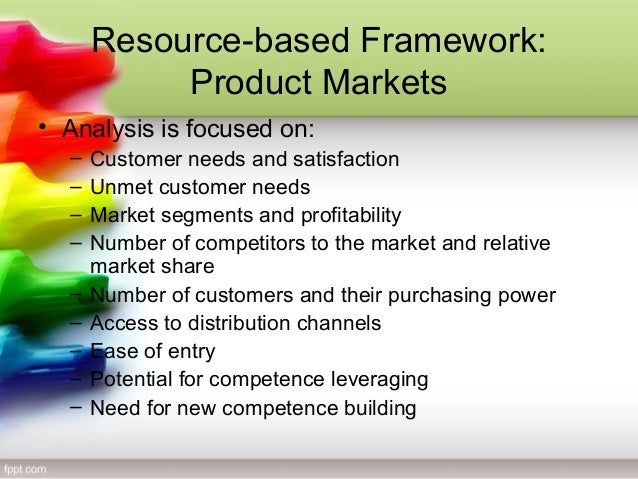 Resource-based Framework: Product Markets

• Analysis is focused on:
– Customer needs and satisfaction
– Unmet customer needs
– Market segments and profitability
– Number of competitors to the market and relative market share
– Number of customers and their purchasing power
– Access to distribution channels
– Ease of entry
– Potential for competence leveraging
– Need for new competence building

fppt.com